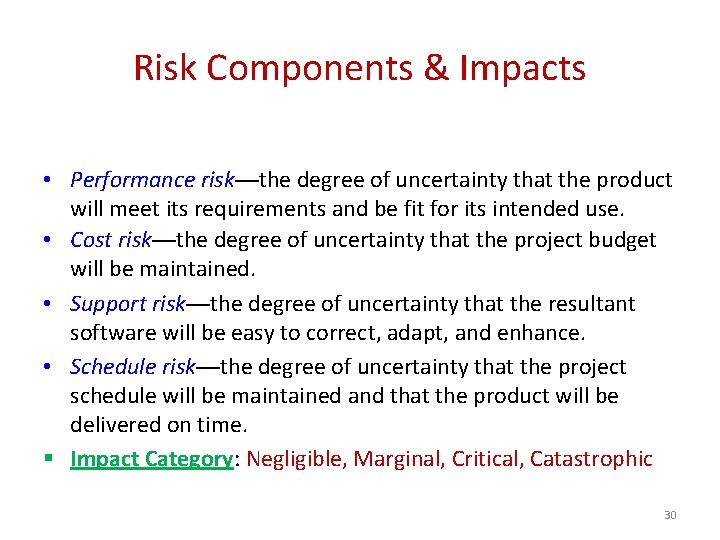 Risk Components & Impacts

• Performance risk—the degree of uncertainty that the product will meet its requirements and be fit for its intended use.
• Cost risk—the degree of uncertainty that the project budget will be maintained.
• Support risk—the degree of uncertainty that the resultant software will be easy to correct, adapt, and enhance.
• Schedule risk—the degree of uncertainty that the project schedule will be maintained and that the product will be delivered on time.
▪ Impact Category: Negligible, Marginal, Critical, Catastrophic

30